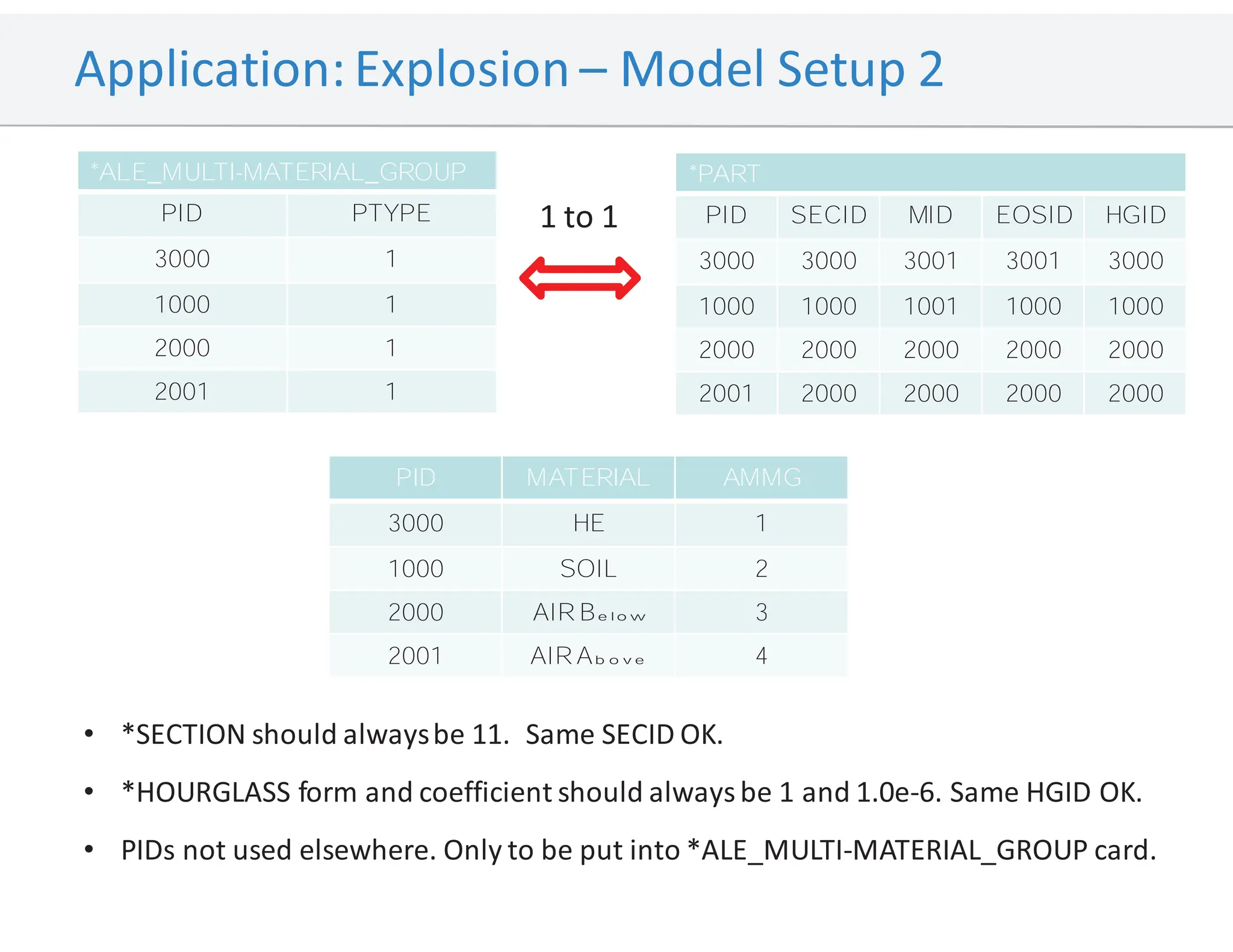 Application: Explosion – Model Setup 2

*ALE_MULTI-MATERIAL_GROUP

| PID | PTYPE |
|---|---|
| 3000 | 1 |
| 1000 | 1 |
| 2000 | 1 |
| 2001 | 1 |

1 to 1

*PART

| PID | SECID | MID | EOSID | HGID |
|---|---|---|---|---|
| 3000 | 3000 | 3001 | 3001 | 3000 |
| 1000 | 1000 | 1001 | 1000 | 1000 |
| 2000 | 2000 | 2000 | 2000 | 2000 |
| 2001 | 2000 | 2000 | 2000 | 2000 |

| PID | MATERIAL | AMMG |
|---|---|---|
| 3000 | HE | 1 |
| 1000 | SOIL | 2 |
| 2000 | AIR Below | 3 |
| 2001 | AIR Above | 4 |

• *SECTION should always be 11. Same SECID OK.

• *HOURGLASS form and coefficient should always be 1 and 1.0e-6. Same HGID OK.

• PIDs not used elsewhere. Only to be put into *ALE_MULTI-MATERIAL_GROUP card.